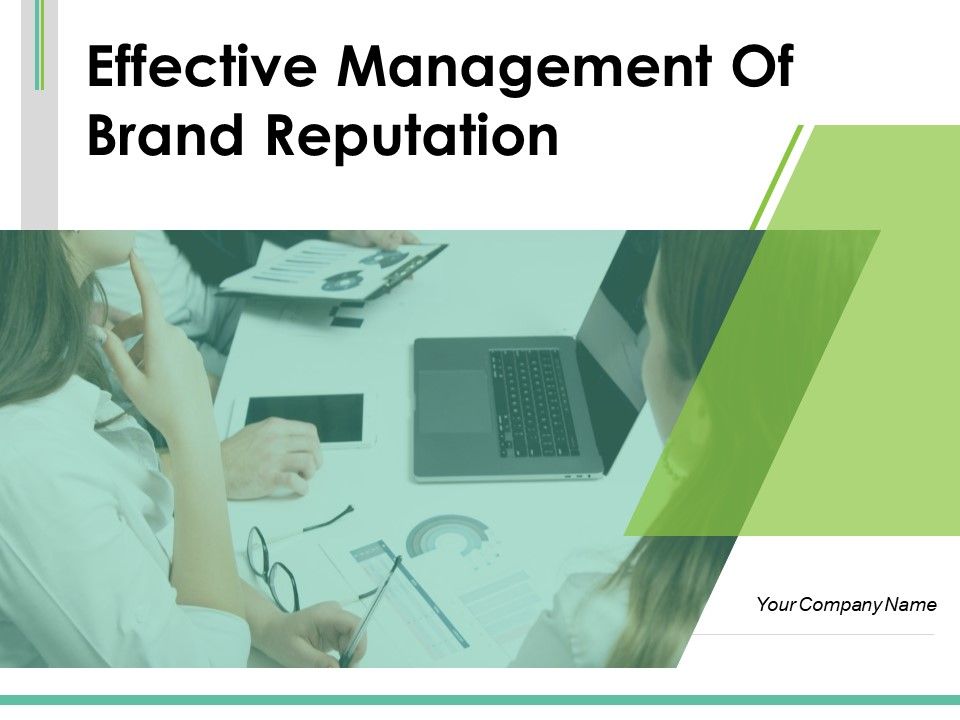 Effective Management Of Brand Reputation

Your Company Name